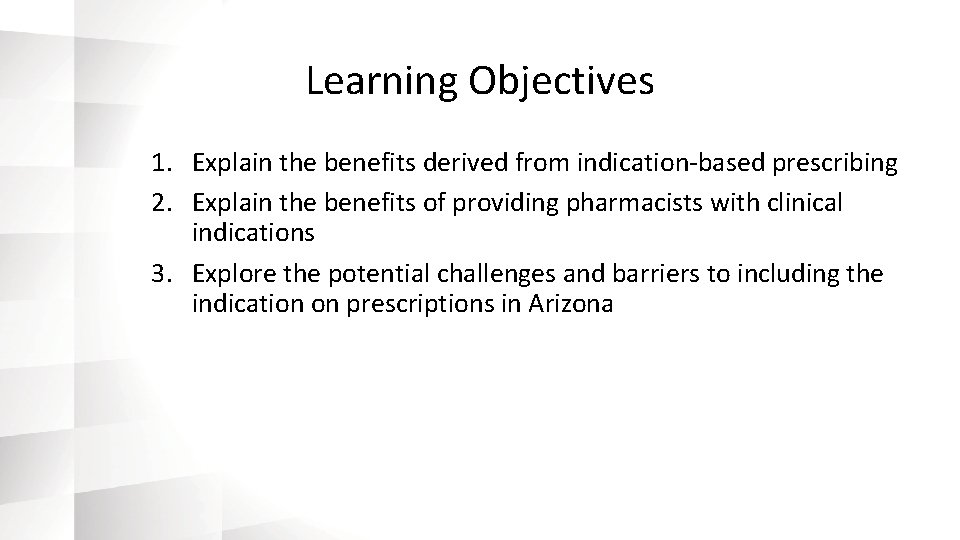 Learning Objectives

1. Explain the benefits derived from indication-based prescribing
2. Explain the benefits of providing pharmacists with clinical indications
3. Explore the potential challenges and barriers to including the indication on prescriptions in Arizona